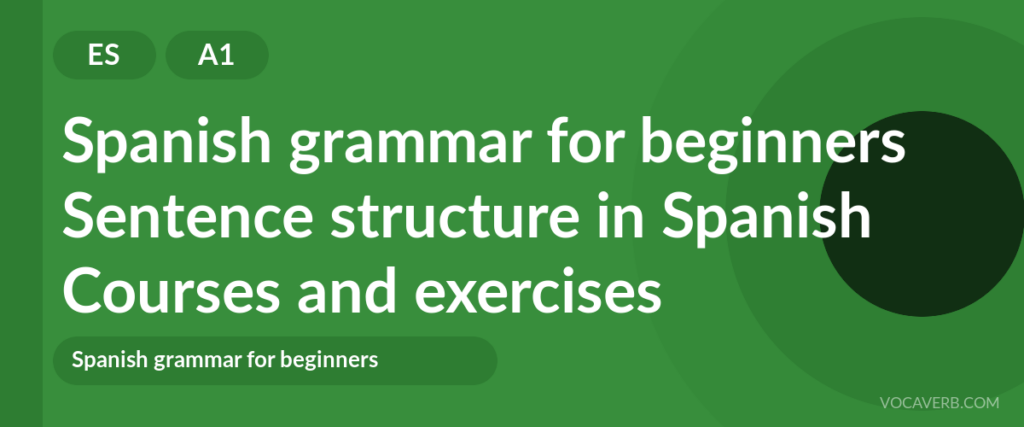 ES A1

Spanish grammar for beginners
Sentence structure in Spanish
Courses and exercises

Spanish grammar for beginners

VOCAVERB.COM